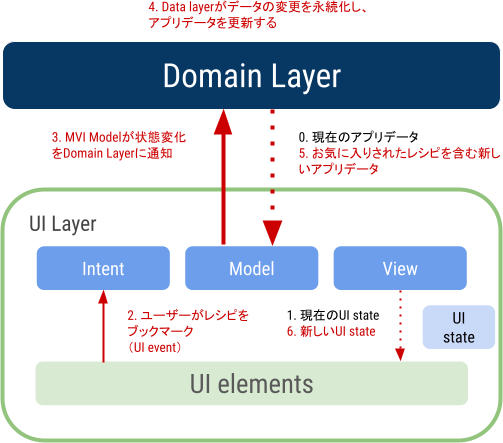 4. Data layerがデータの変更を永続化し、アプリデータを更新する

Domain Layer

3. MVI Modelが状態変化をDomain Layerに通知

0. 現在のアプリデータ
5. お気に入りされたレシピを含む新しいアプリデータ

UI Layer

Intent

Model

View

2. ユーザーがレシピをブックマーク（UI event）

1. 現在のUI state
6. 新しいUI state

UI state

UI elements